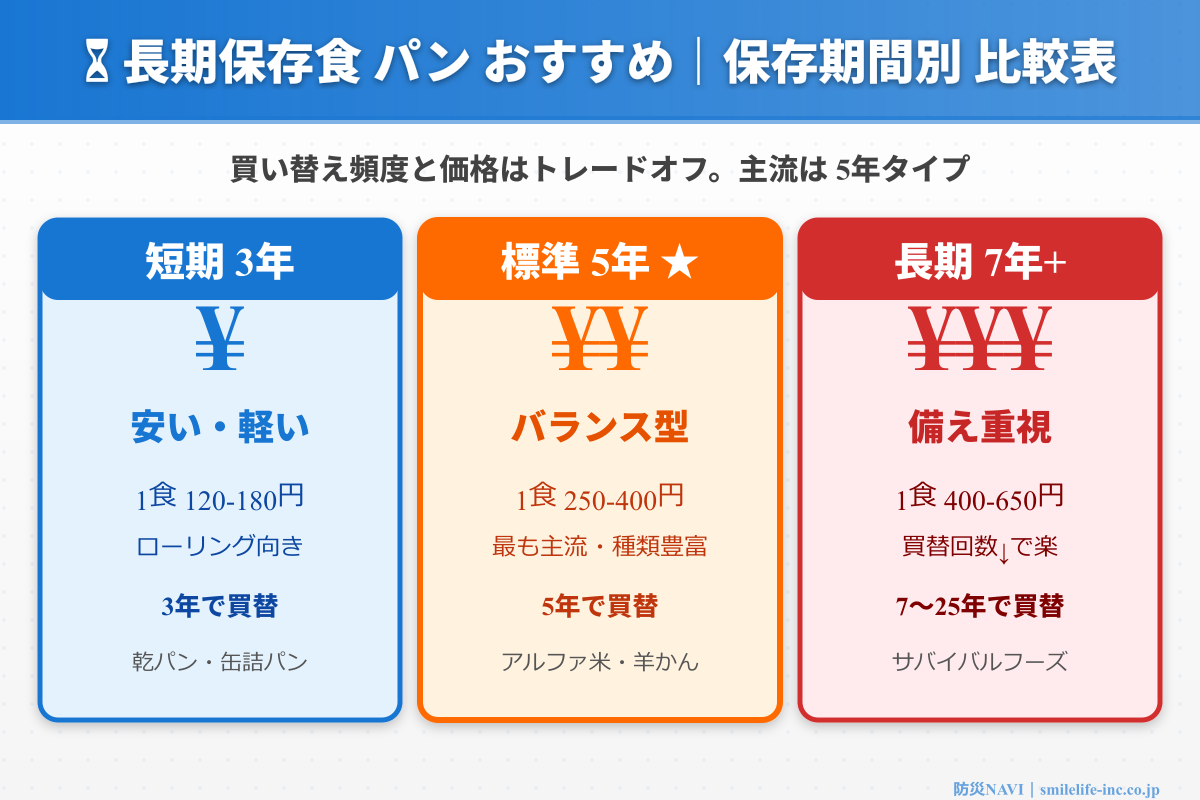 ⌛ 長期保存食 パン おすすめ｜保存期間別 比較表

買い替え頻度と価格はトレードオフ。主流は 5年タイプ

短期 3年

¥

安い・軽い

1食 120-180円

ローリング向き

3年で買替

乾パン・缶詰パン

標準 5年 ★

¥¥

バランス型

1食 250-400円

最も主流・種類豊富

5年で買替

アルファ米・羊かん

長期 7年+

¥¥¥

備え重視

1食 400-650円

買替回数↓で楽

7〜25年で買替

サバイバルフーズ

防災NAVI｜smilelife-inc.co.jp